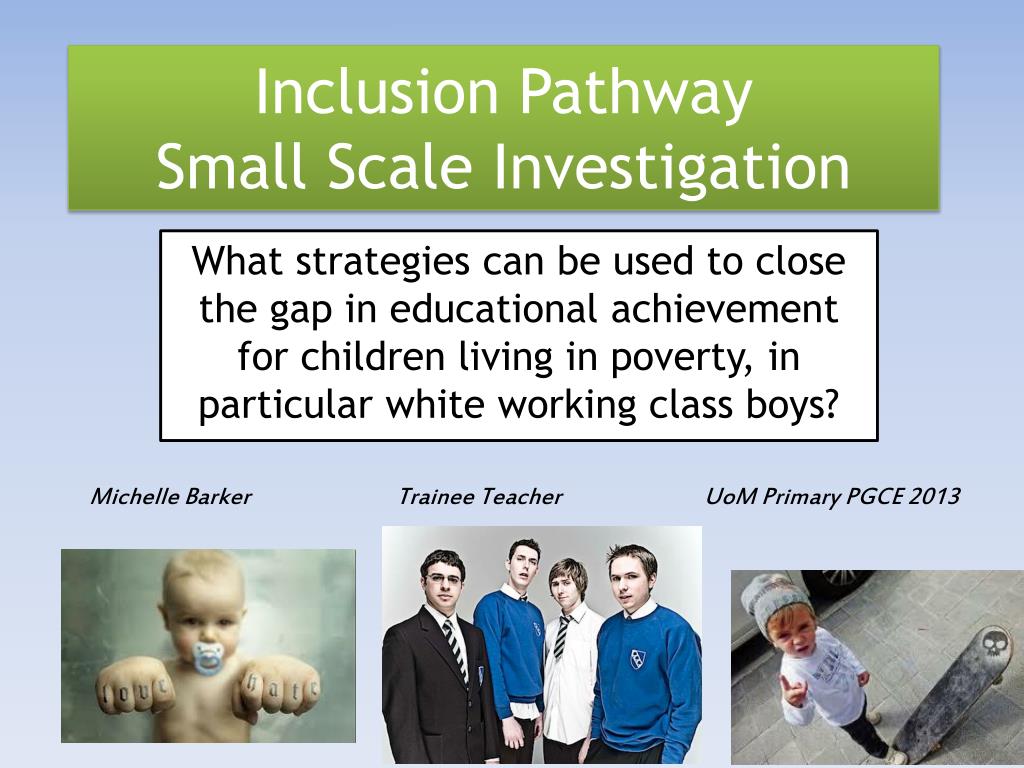 Inclusion Pathway
Small Scale Investigation

What strategies can be used to close the gap in educational achievement for children living in poverty, in particular white working class boys?

Michelle Barker

Trainee Teacher

UoM Primary PGCE 2013

love hate